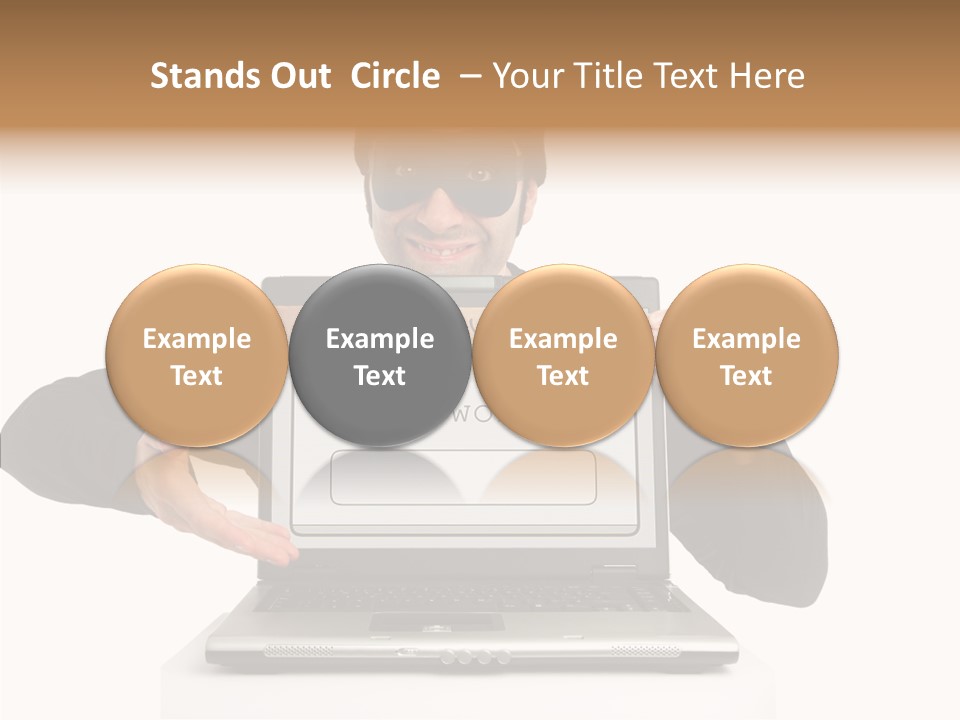 Stands Out Circle – Your Title Text Here

Example Text

Example Text

Example Text

Example Text